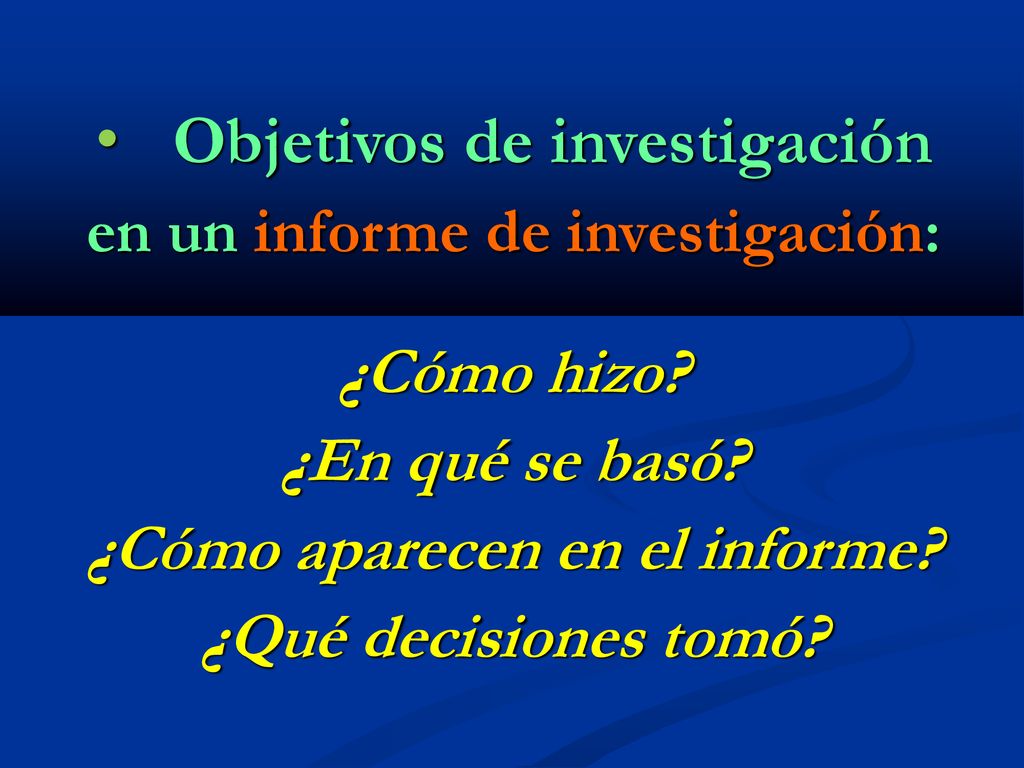 • Objetivos de investigación en un informe de investigación:

¿Cómo hizo?
¿En qué se basó?
¿Cómo aparecen en el informe?
¿Qué decisiones tomó?